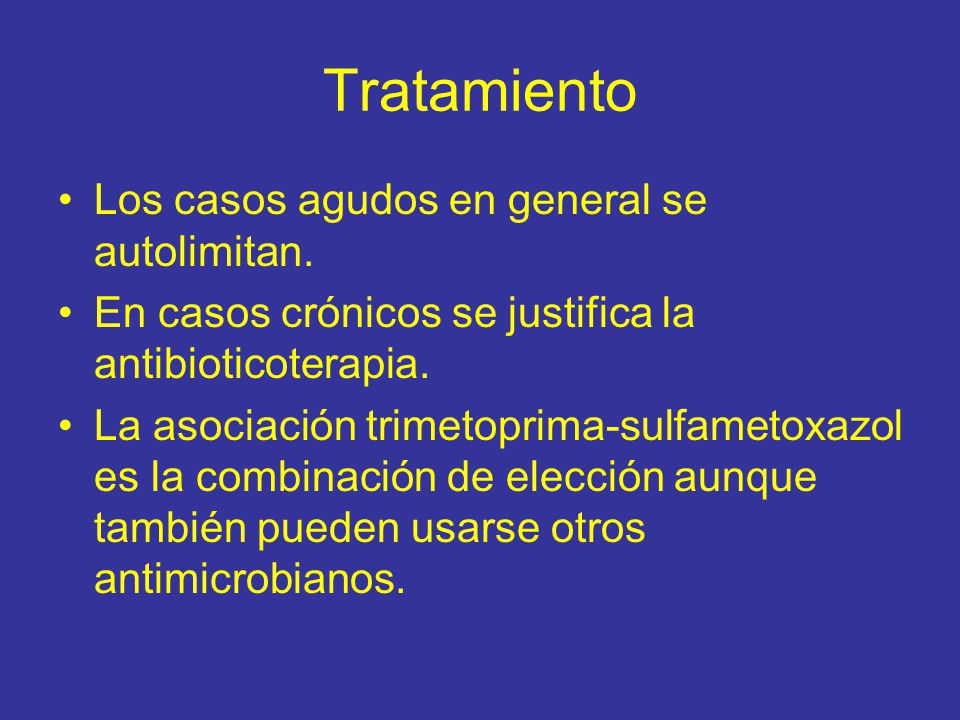 Tratamiento

• Los casos agudos en general se autolimitan.

• En casos crónicos se justifica la antibioticoterapia.

• La asociación trimetoprima-sulfametoxazol es la combinación de elección aunque también pueden usarse otros antimicrobianos.